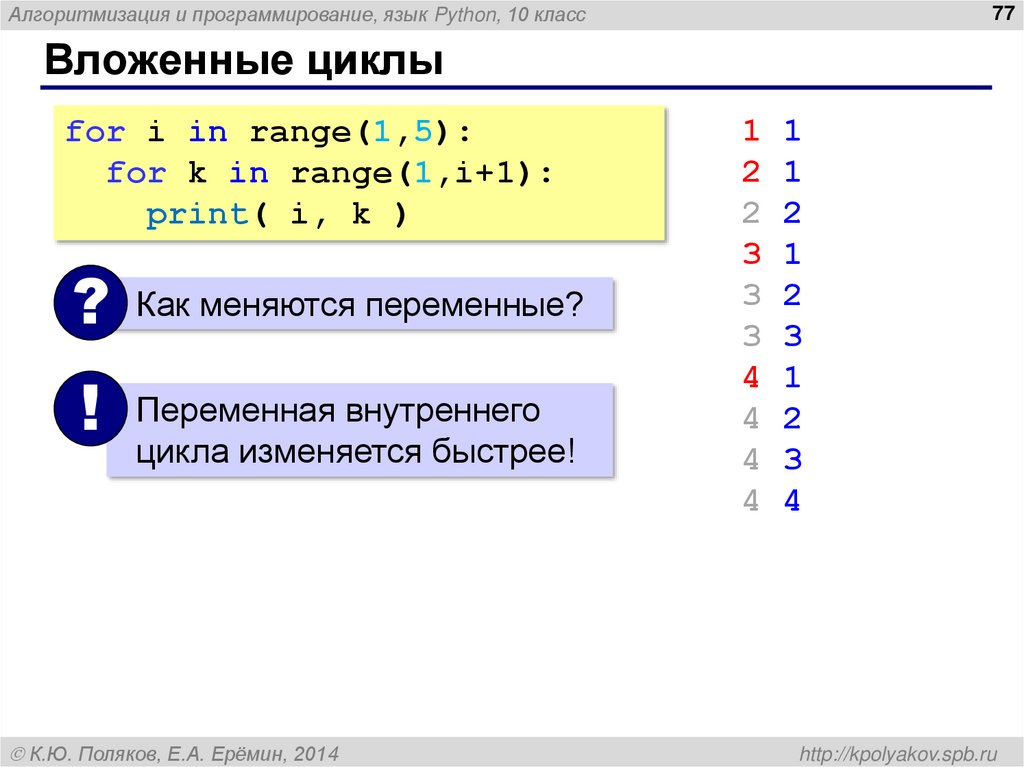 Алгоритмизация и программирование, язык Python, 10 класс

77

Вложенные циклы

for i in range(1,5):
  for k in range(1,i+1):
    print( i, k )

?

Как меняются переменные?

!

Переменная внутреннего цикла изменяется быстрее!

1 1
2 1
2 2
3 1
3 2
3 3
4 1
4 2
4 3
4 4

© К.Ю. Поляков, Е.А. Ерёмин, 2014

http://kpolyakov.spb.ru